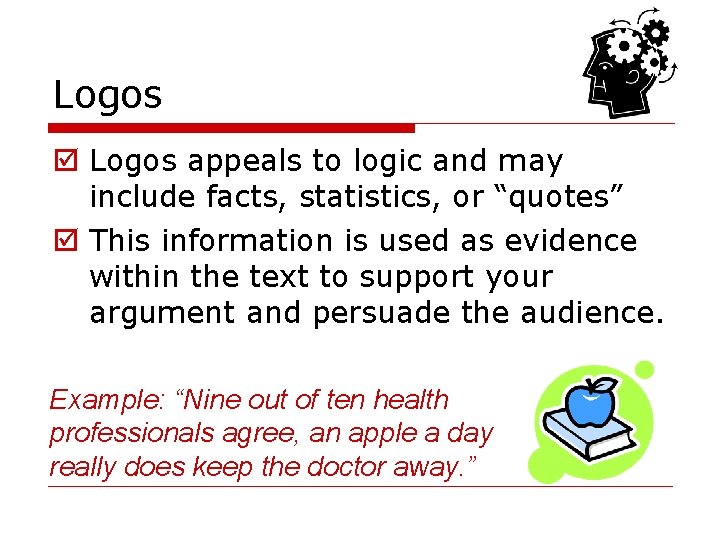 Logos

☑ Logos appeals to logic and may include facts, statistics, or “quotes”

☑ This information is used as evidence within the text to support your argument and persuade the audience.

Example: “Nine out of ten health professionals agree, an apple a day really does keep the doctor away.”